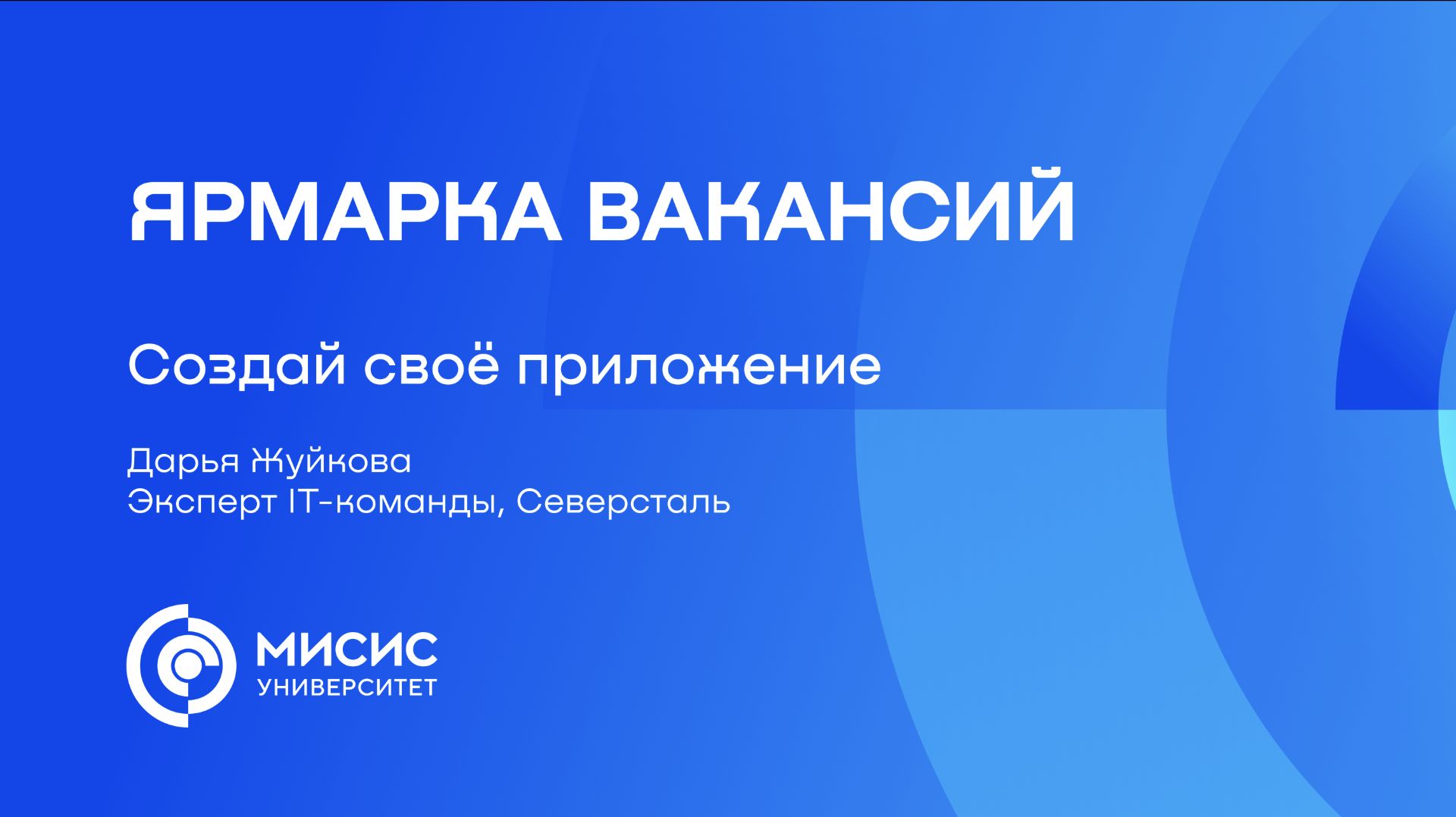 ЯРМАРКА ВАКАНСИЙ

Создай своё приложение

Дарья Жуйкова
Эксперт IT-команды, Северсталь

МИСИС
УНИВЕРСИТЕТ